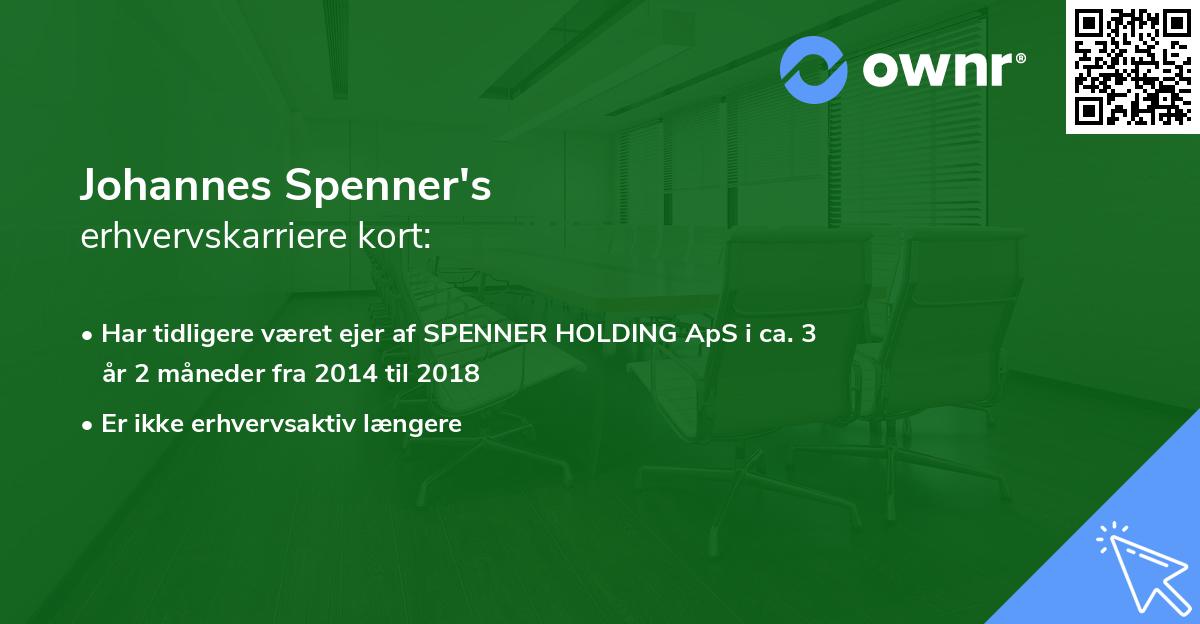 ownr®

Johannes Spenner's
erhvervskarriere kort:

• Har tidligere været ejer af SPENNER HOLDING ApS i ca. 3 år 2 måneder fra 2014 til 2018

• Er ikke erhvervsaktiv længere